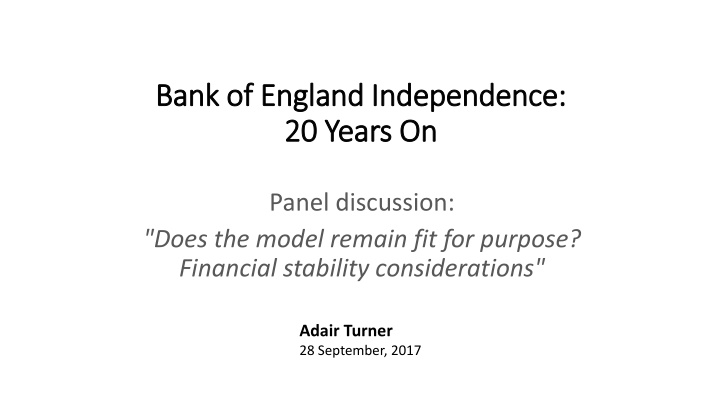 Bank of England Independence:
20 Years On

Panel discussion:

"Does the model remain fit for purpose? Financial stability considerations"

Adair Turner
28 September, 2017